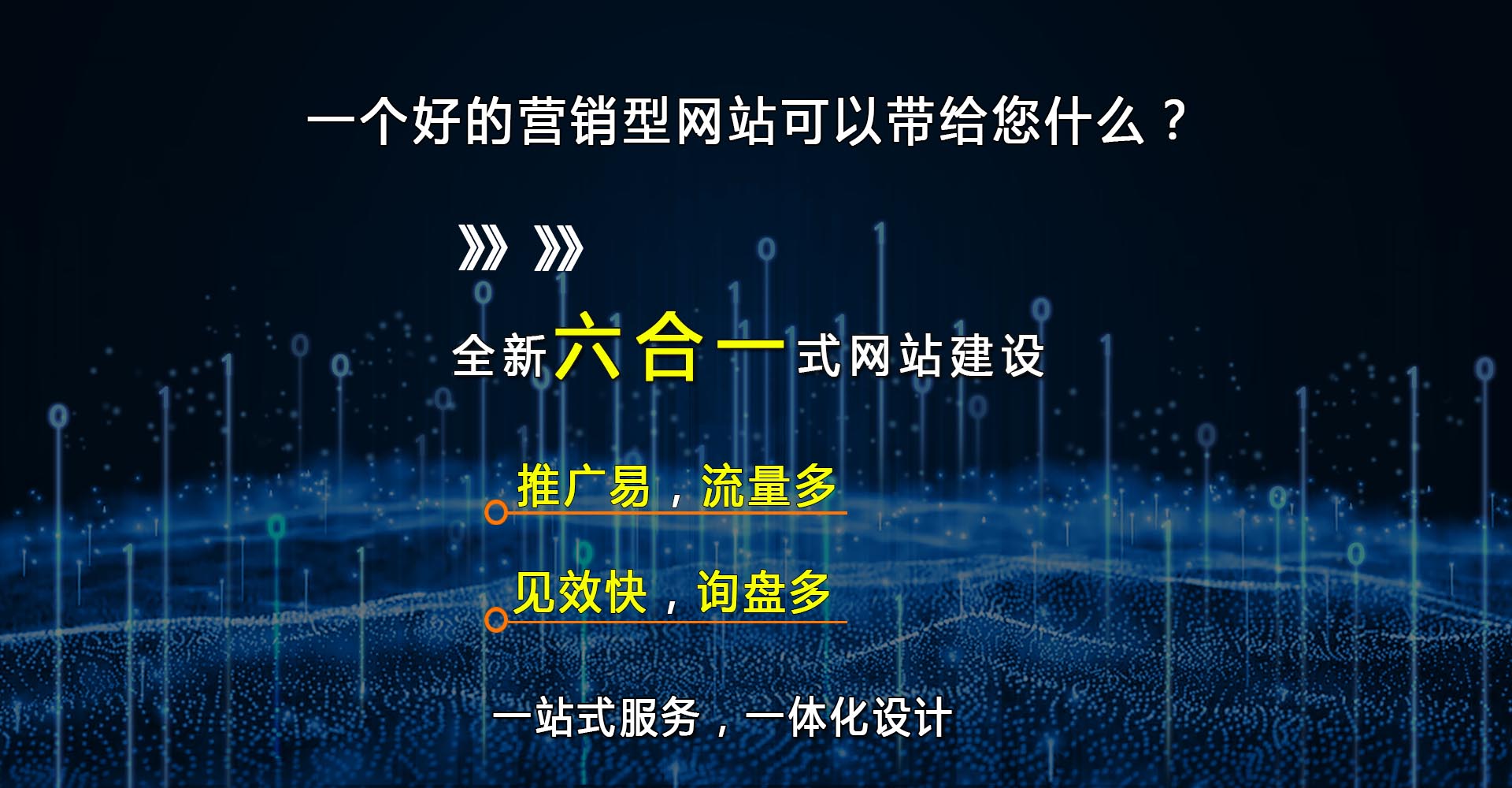 一个好的营销型网站可以带给您什么？

》》

全新六合一式网站建设

推广易，流量多

见效快，询盘多

一站式服务，一体化设计